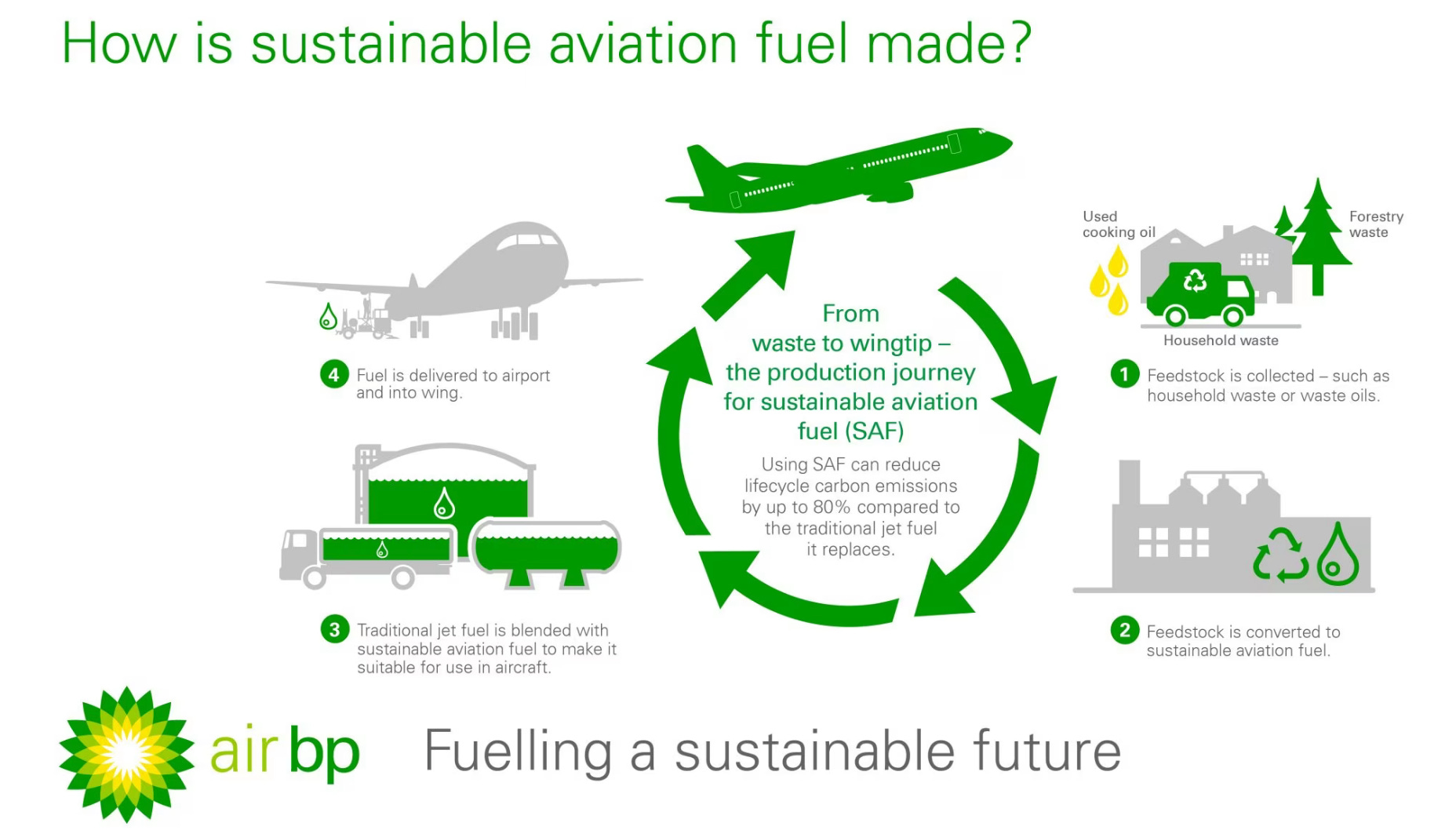 How is sustainable aviation fuel made?

From waste to wingtip – the production journey for sustainable aviation fuel (SAF)

Using SAF can reduce lifecycle carbon emissions by up to 80% compared to the traditional jet fuel it replaces.

Used cooking oil

Forestry waste

Household waste

1 Feedstock is collected – such as household waste or waste oils.

2 Feedstock is converted to sustainable aviation fuel.

3 Traditional jet fuel is blended with sustainable aviation fuel to make it suitable for use in aircraft.

4 Fuel is delivered to airport and into wing.

air bp Fuelling a sustainable future